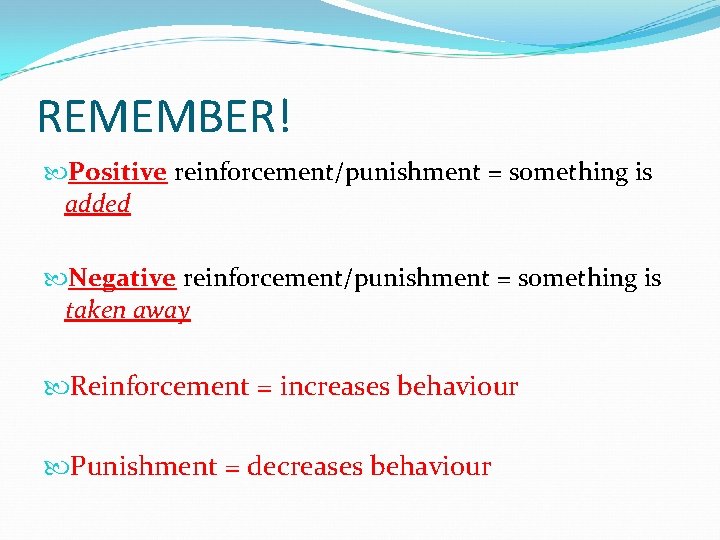 REMEMBER!

Positive reinforcement/punishment = something is added

Negative reinforcement/punishment = something is taken away

Reinforcement = increases behaviour

Punishment = decreases behaviour